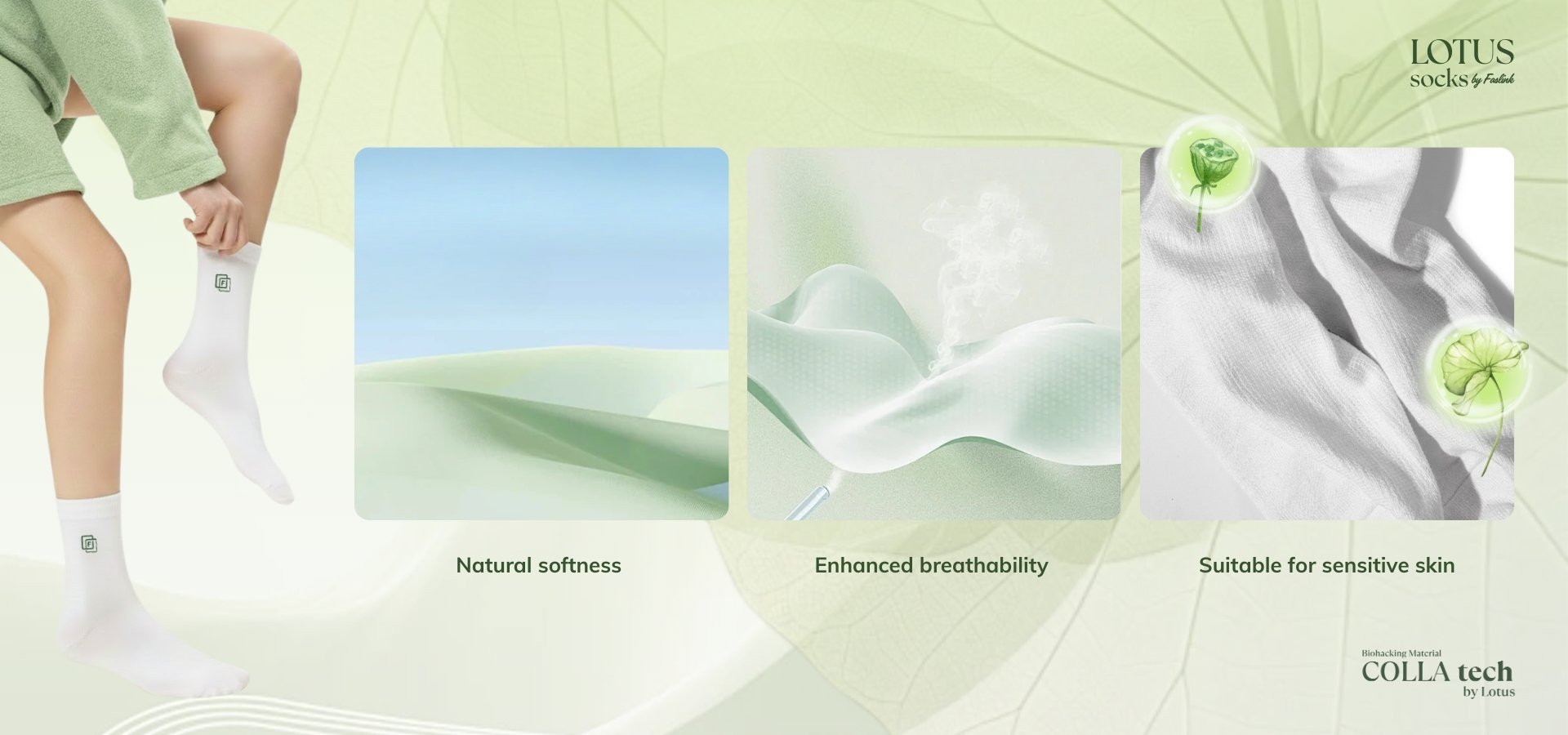 LOTUS
socks by Faslink

Natural softness

Enhanced breathability

Suitable for sensitive skin

Biohacking Material
COLLA tech
by Lotus